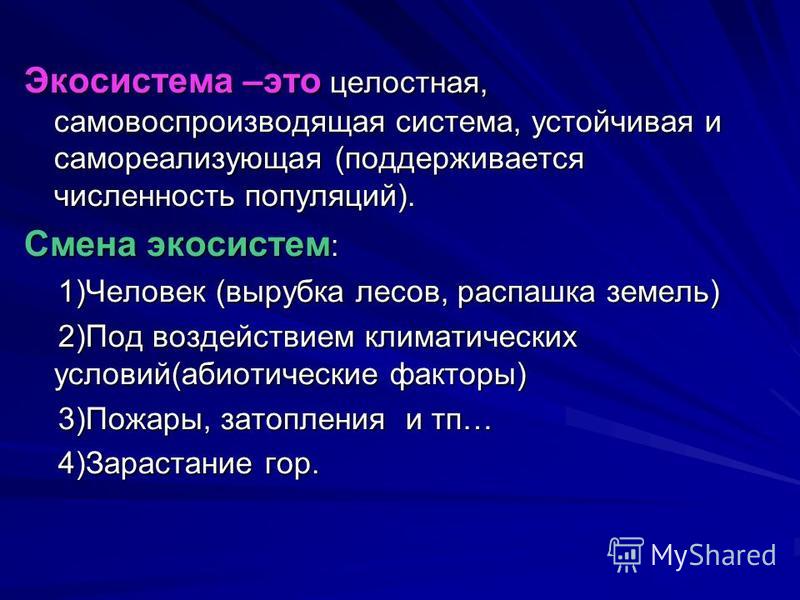 Экосистема –это целостная, самовоспроизводящая система, устойчивая и самореализующая (поддерживается численность популяций).

Смена экосистем:

1)Человек (вырубка лесов, распашка земель)

2)Под воздействием климатических условий(абиотические факторы)

3)Пожары, затопления и тп…

4)Зарастание гор.

MyShared